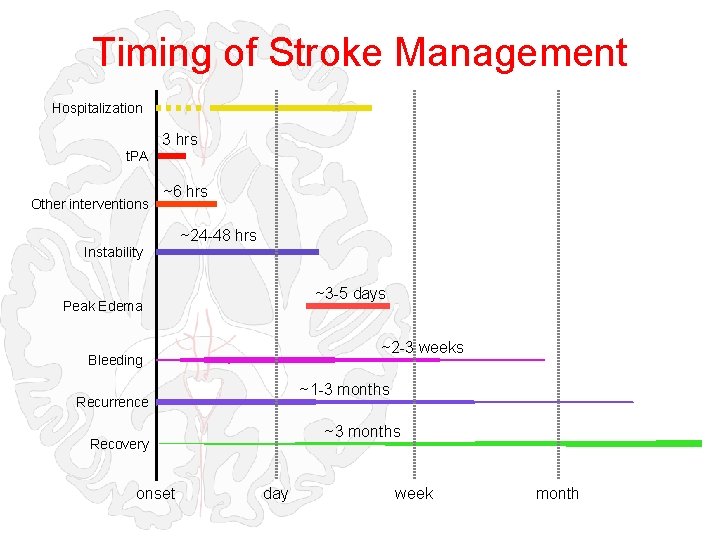 Timing of Stroke Management

Hospitalization

3 hrs
tPA

~6 hrs
Other interventions

~24-48 hrs
Instability

~3-5 days
Peak Edema

~2-3 weeks
Bleeding

~1-3 months
Recurrence

~3 months
Recovery

onset
day
week
month